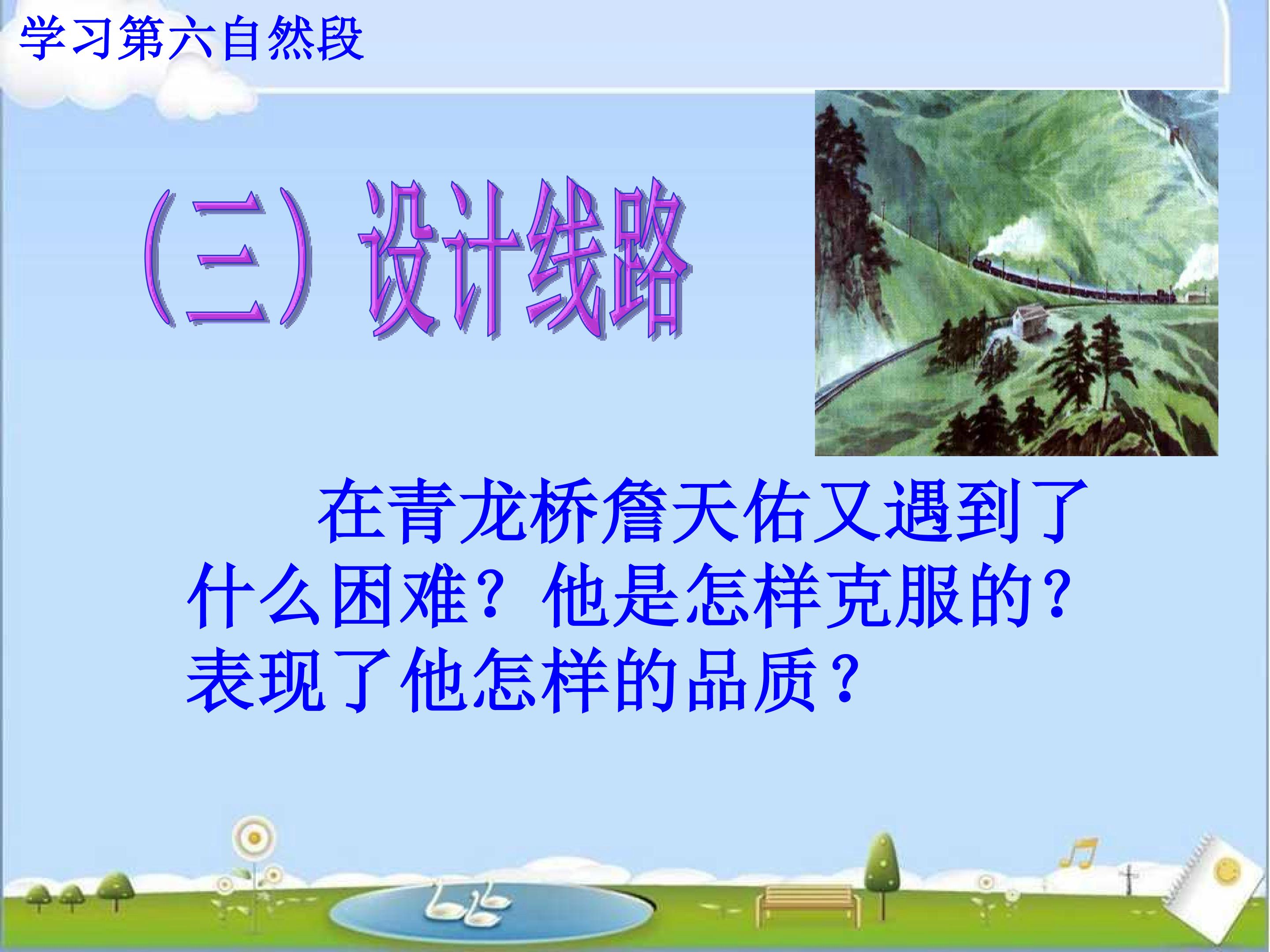 学习第六自然段

（三）设计线路

在青龙桥詹天佑又遇到了什么困难？他是怎样克服的？表现了他怎样的品质？